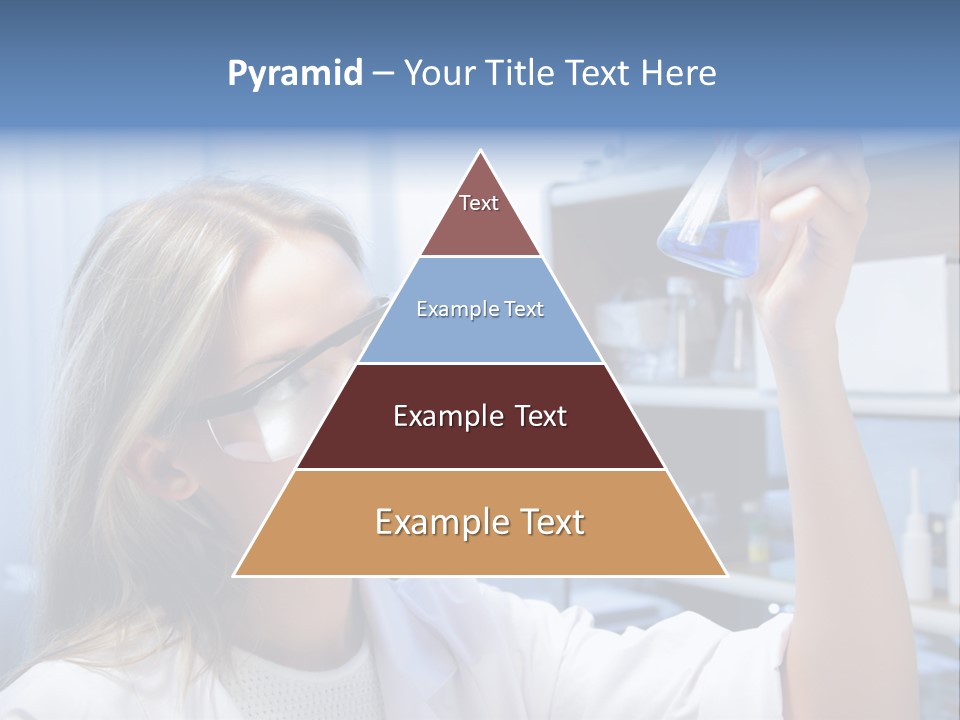 Pyramid – Your Title Text Here

Text

Example Text

Example Text

Example Text